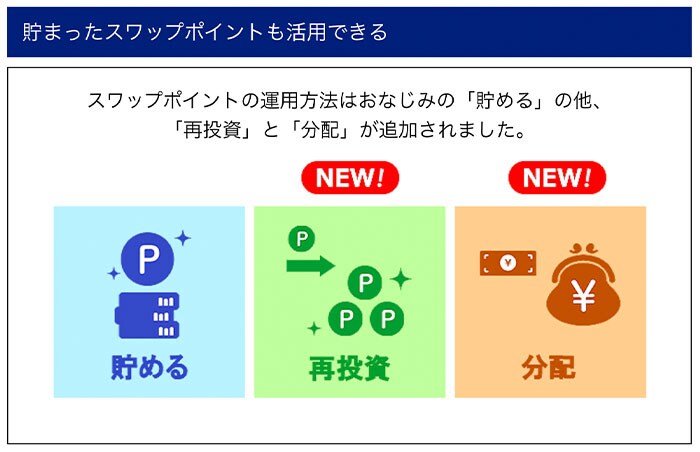 貯まったスワップポイントも活用できる

スワップポイントの運用方法はおなじみの「貯める」の他、「再投資」と「分配」が追加されました。

NEW!

NEW!

P

貯める

P

P

P P

再投資

¥

¥

分配